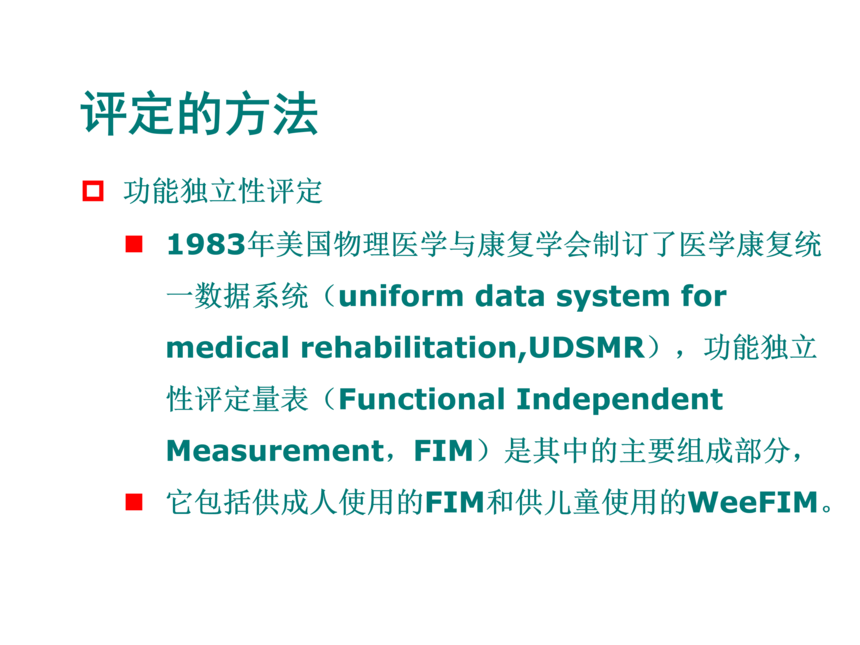 评定的方法

功能独立性评定

1983年美国物理医学与康复学会制订了医学康复统一数据系统（uniform data system for medical rehabilitation,UDSMR），功能独立性评定量表（Functional Independent Measurement，FIM）是其中的主要组成部分，

它包括供成人使用的FIM和供儿童使用的WeeFIM。